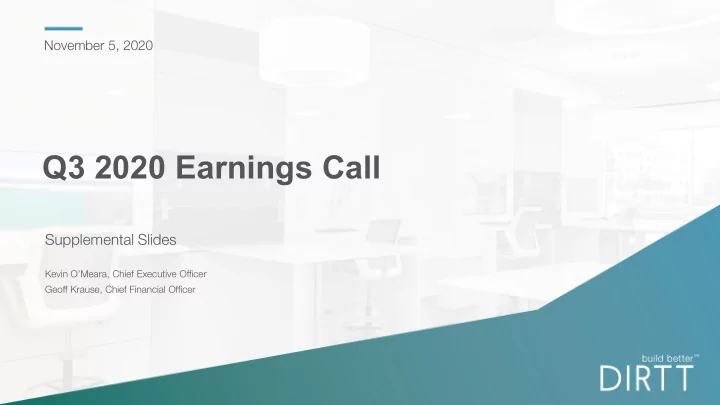 November 5, 2020

Q3 2020 Earnings Call

Supplemental Slides

Kevin O'Meara, Chief Executive Officer
Geoff Krause, Chief Financial Officer

build better™
DIRTT